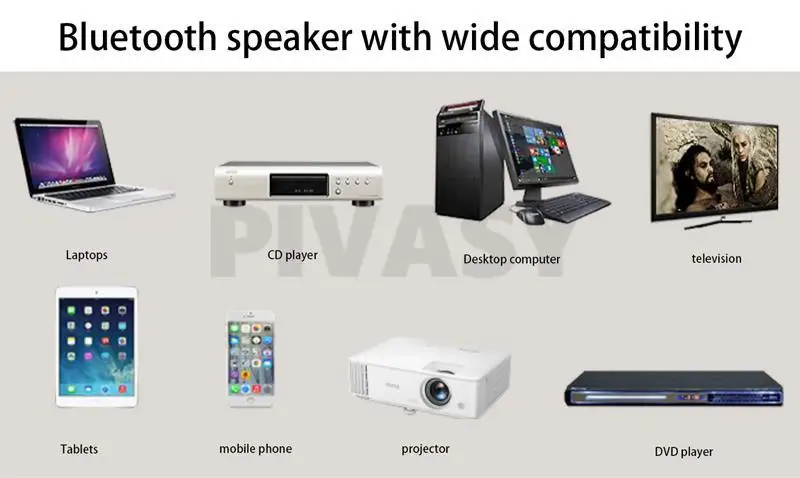 Bluetooth speaker with wide compatibility

Laptops

CD player

Desktop computer

television

Tablets

mobile phone

projector

DVD player

PIVASY